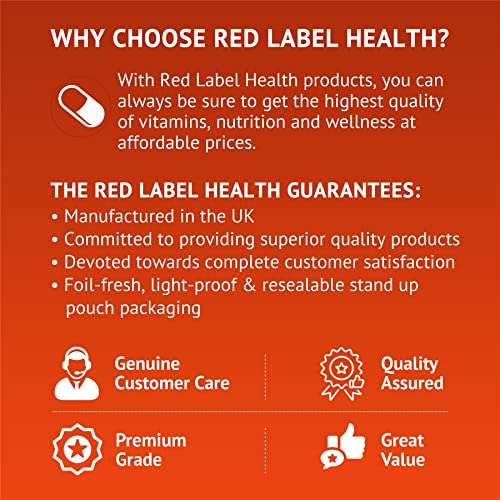 WHY CHOOSE RED LABEL HEALTH?

With Red Label Health products, you can always be sure to get the highest quality of vitamins, nutrition and wellness at affordable prices.

THE RED LABEL HEALTH GUARANTEES:
• Manufactured in the UK
• Committed to providing superior quality products
• Devoted towards complete customer satisfaction
• Foil-fresh, light-proof & resealable stand up pouch packaging

Genuine Customer Care

Quality Assured

Premium Grade

Great Value